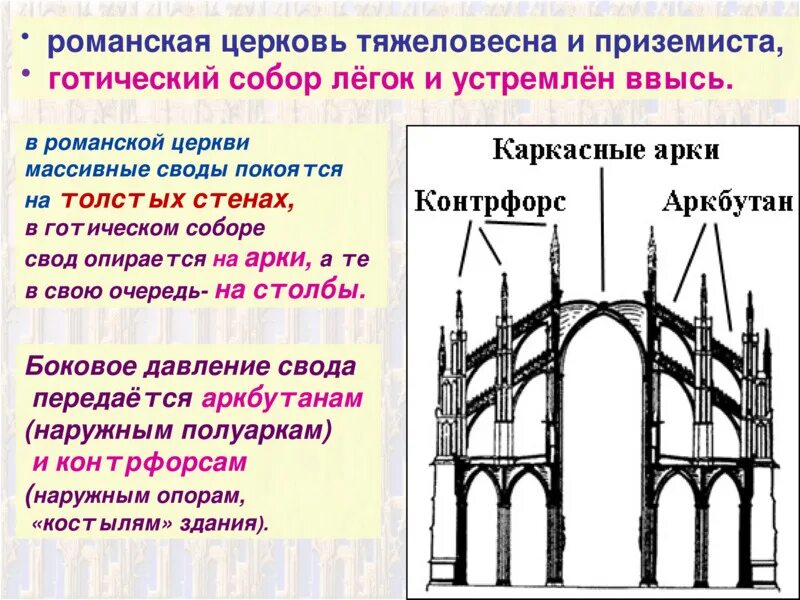 • романская церковь тяжеловесна и приземиста,
• готический собор лёгок и устремлён ввысь.

в романской церкви массивные своды покоятся на толстых стенах, в готическом соборе свод опирается на арки, а те в свою очередь- на столбы.

Боковое давление свода передаётся аркбутанам (наружным полуаркам) и контрфорсам (наружным опорам, «костылям» здания).

Каркасные арки
Контрфорс
Аркбутан